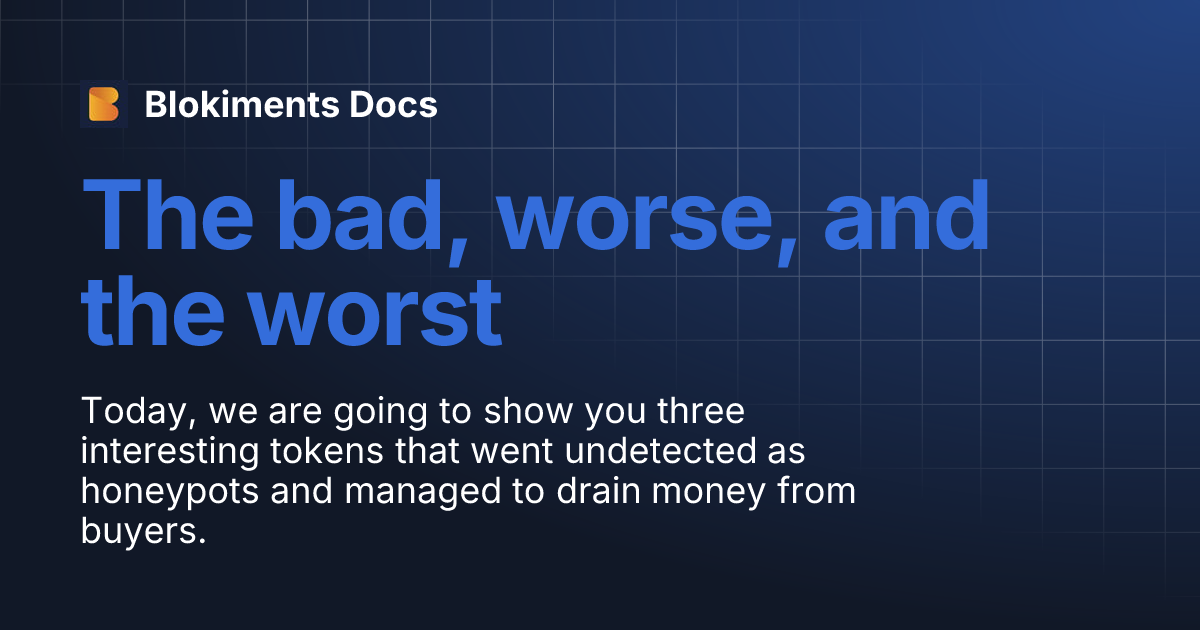 Blokiments Docs

The bad, worse, and the worst

Today, we are going to show you three interesting tokens that went undetected as honeypots and managed to drain money from buyers.